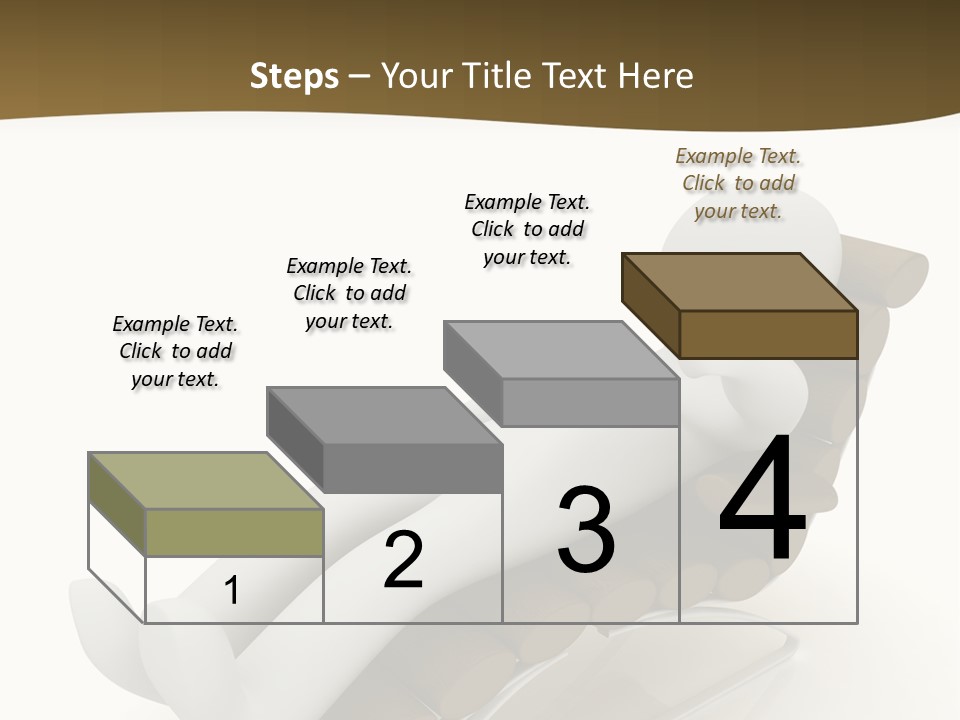 Steps – Your Title Text Here

Example Text. Click to add your text.

Example Text. Click to add your text.

Example Text. Click to add your text.

Example Text. Click to add your text.

1

2

3

4